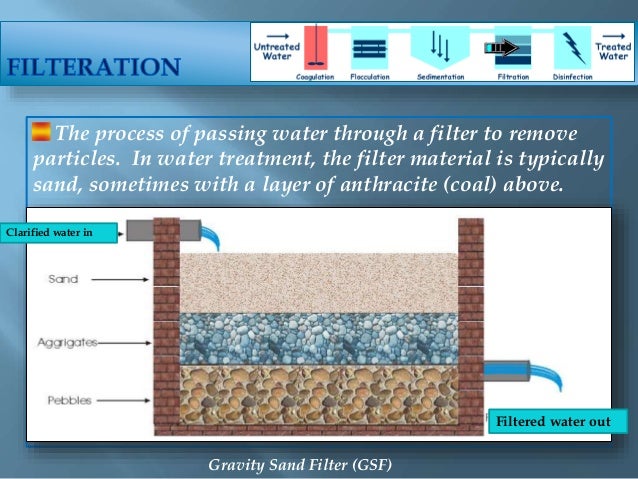 FILTERATION

Untreated Water
Coagulation
Flocculation
Sedimentation
Filtration
Disinfection
Treated Water

The process of passing water through a filter to remove particles. In water treatment, the filter material is typically sand, sometimes with a layer of anthracite (coal) above.

Clarified water in
Sand
Aggrigates
Pebbles
Filtered water out

Gravity Sand Filter (GSF)